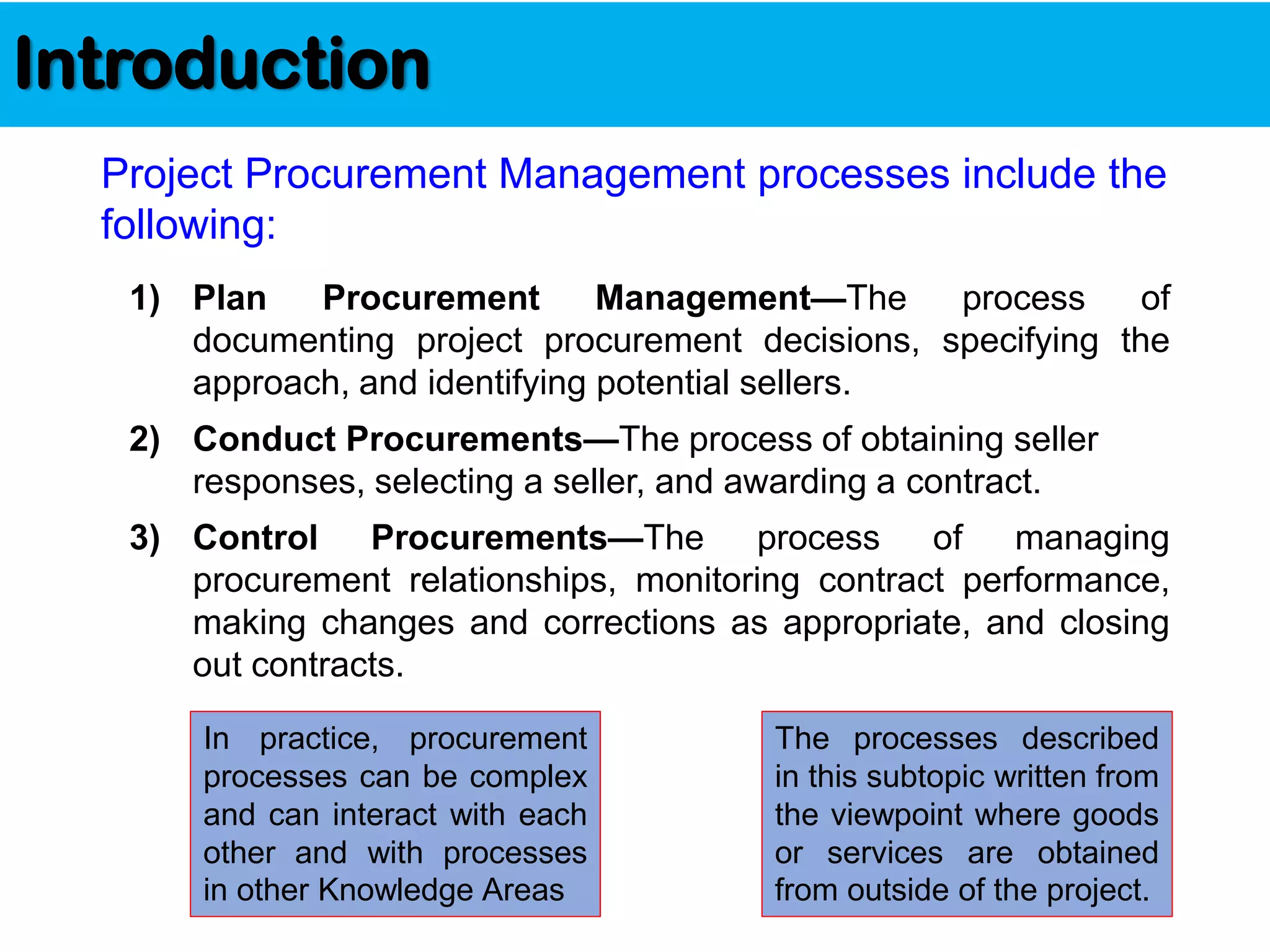 Introduction

Project Procurement Management processes include the following:

1) Plan Procurement Management—The process of documenting project procurement decisions, specifying the approach, and identifying potential sellers.

2) Conduct Procurements—The process of obtaining seller responses, selecting a seller, and awarding a contract.

3) Control Procurements—The process of managing procurement relationships, monitoring contract performance, making changes and corrections as appropriate, and closing out contracts.

In practice, procurement processes can be complex and can interact with each other and with processes in other Knowledge Areas

The processes described in this subtopic written from the viewpoint where goods or services are obtained from outside of the project.